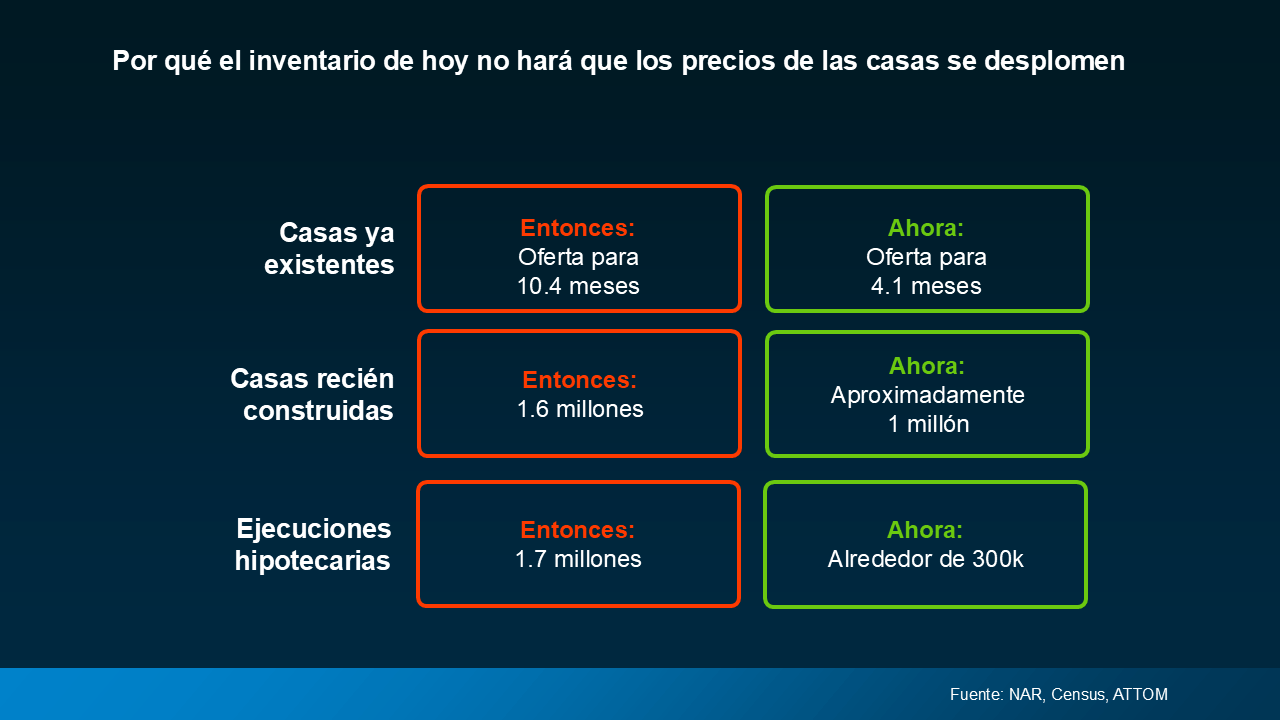 Por qué el inventario de hoy no hará que los precios de las casas se desplomen

Casas ya existentes

Entonces:
Oferta para
10.4 meses

Ahora:
Oferta para
4.1 meses

Casas recién construidas

Entonces:
1.6 millones

Ahora:
Aproximadamente
1 millón

Ejecuciones hipotecarias

Entonces:
1.7 millones

Ahora:
Alrededor de 300k

Fuente: NAR, Census, ATTOM